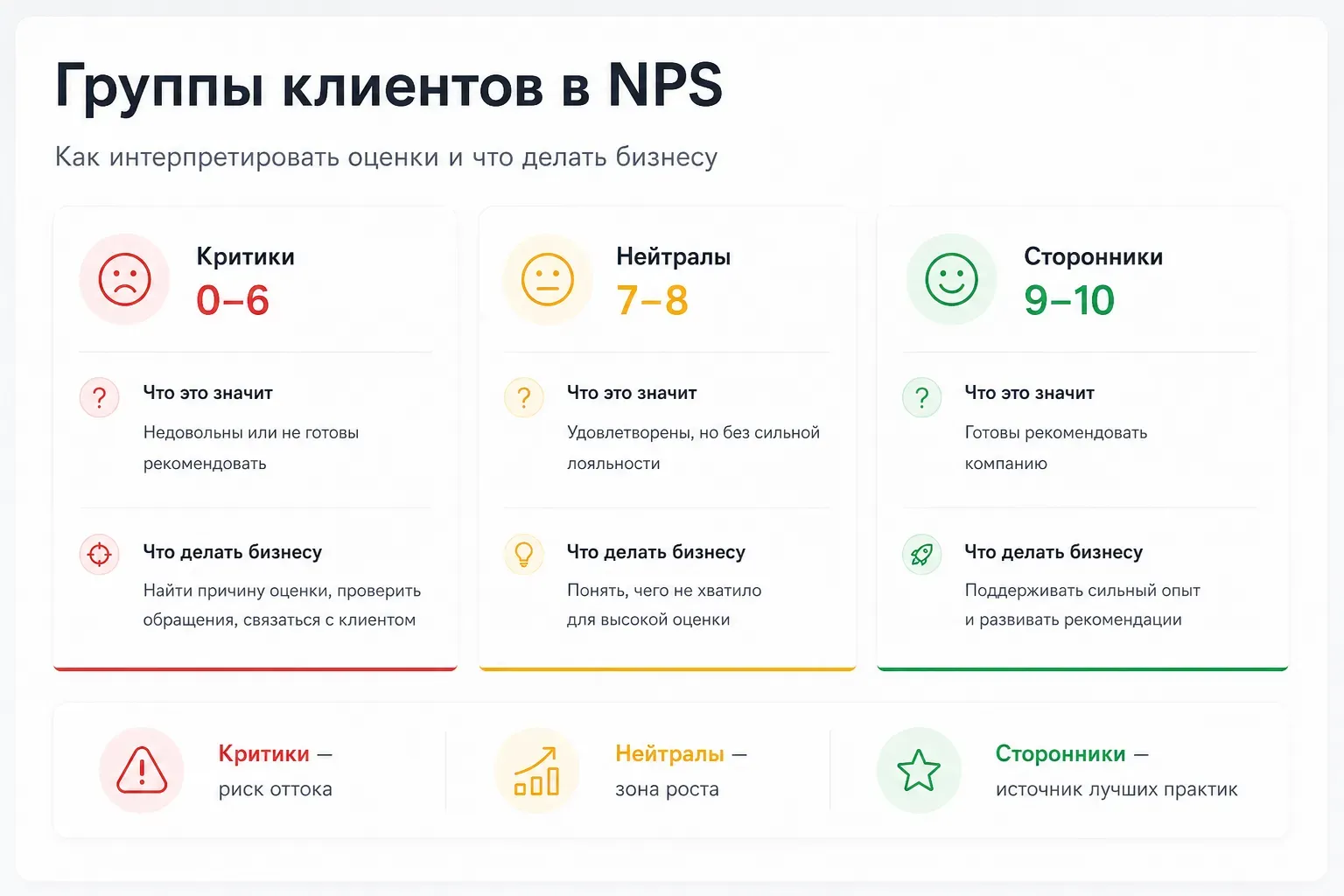 Группы клиентов в NPS

Как интерпретировать оценки и что делать бизнесу

Критики
0–6

Что это значит
Недовольны или не готовы рекомендовать

Что делать бизнесу
Найти причину оценки, проверить обращения, связаться с клиентом

Нейтралы
7–8

Что это значит
Удовлетворены, но без сильной лояльности

Что делать бизнесу
Понять, чего не хватило для высокой оценки

Сторонники
9–10

Что это значит
Готовы рекомендовать компанию

Что делать бизнесу
Поддерживать сильный опыт и развивать рекомендации

Критики — риск оттока

Нейтралы — зона роста

Сторонники — источник лучших практик